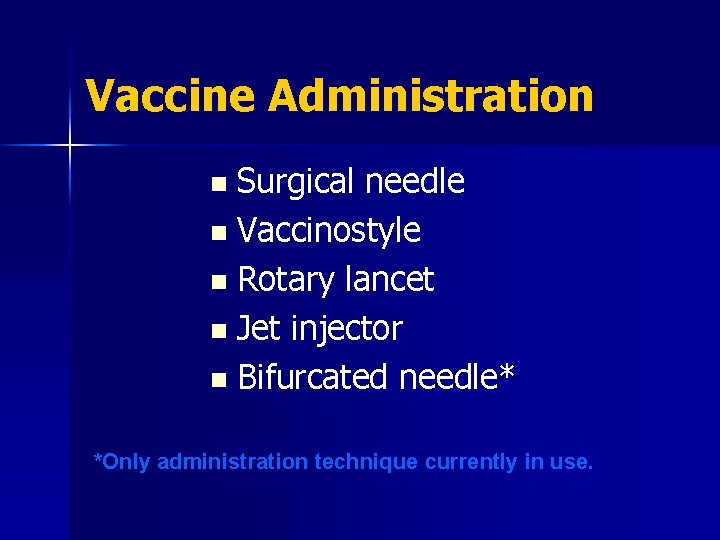 Vaccine Administration

- Surgical needle
- Vaccinostyle
- Rotary lancet
- Jet injector
- Bifurcated needle*

*Only administration technique currently in use.